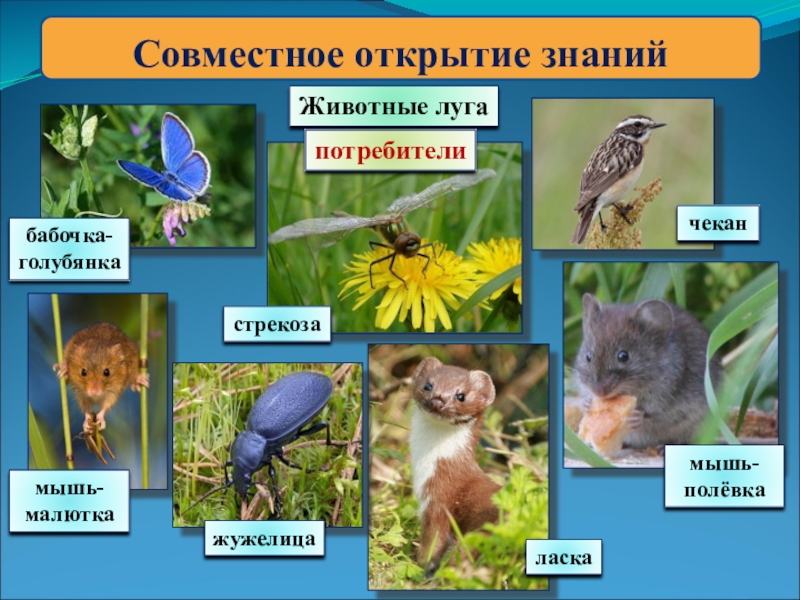 Совместное открытие знаний

Животные луга

потребители

бабочка-голубянка

чекан

стрекоза

мышь-малютка

жужелица

ласка

мышь-полёвка